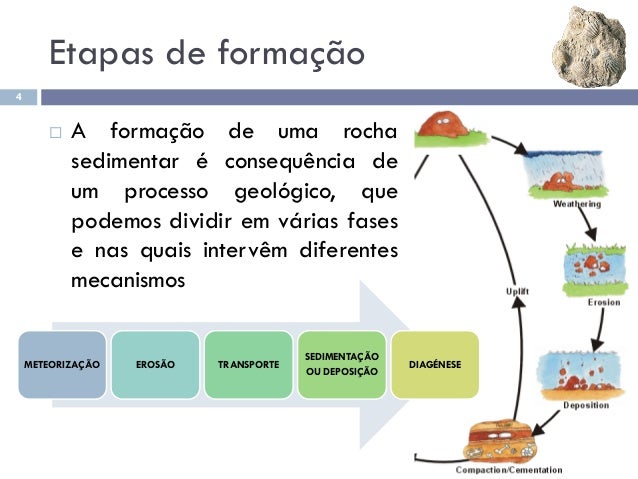 Etapas de formação

4

□ A formação de uma rocha sedimentar é consequência de um processo geológico, que podemos dividir em várias fases e nas quais intervêm diferentes mecanismos

METEORIZAÇÃO

EROSÃO

TRANSPORTE

SEDIMENTAÇÃO OU DEPOSIÇÃO

DIAGÉNESE

Weathering

Erosion

Deposition

Compaction/Cementation

Uplift